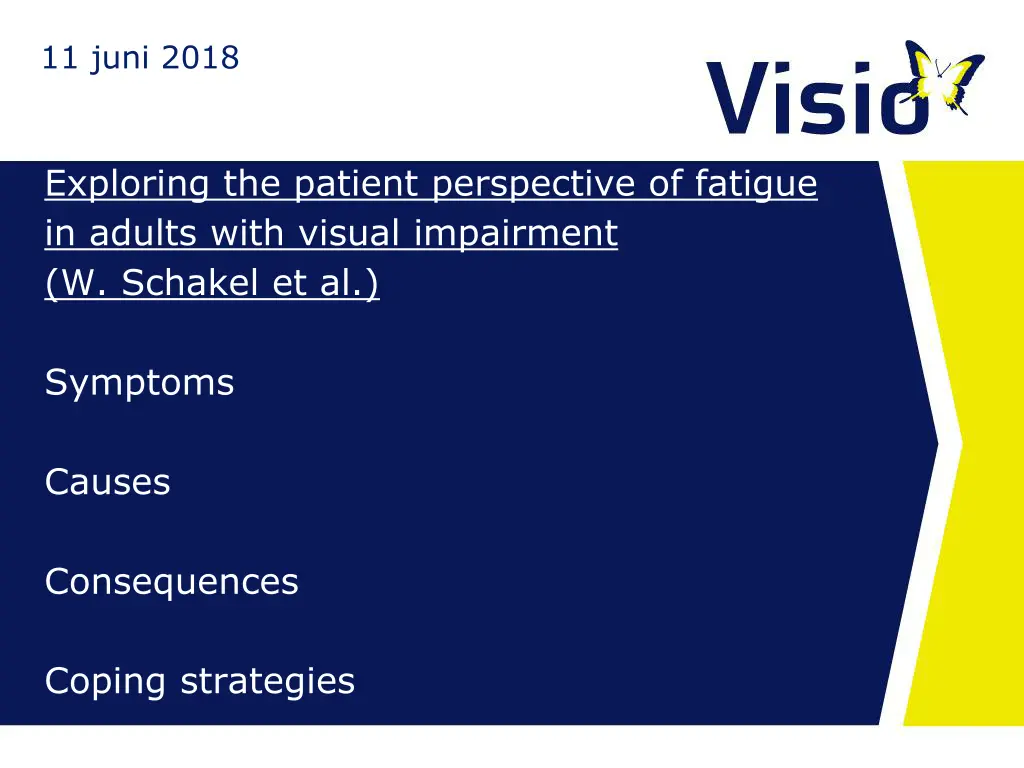 11 juni 2018

Visio

Exploring the patient perspective of fatigue in adults with visual impairment
(W. Schakel et al.)

Symptoms

Causes

Consequences

Coping strategies